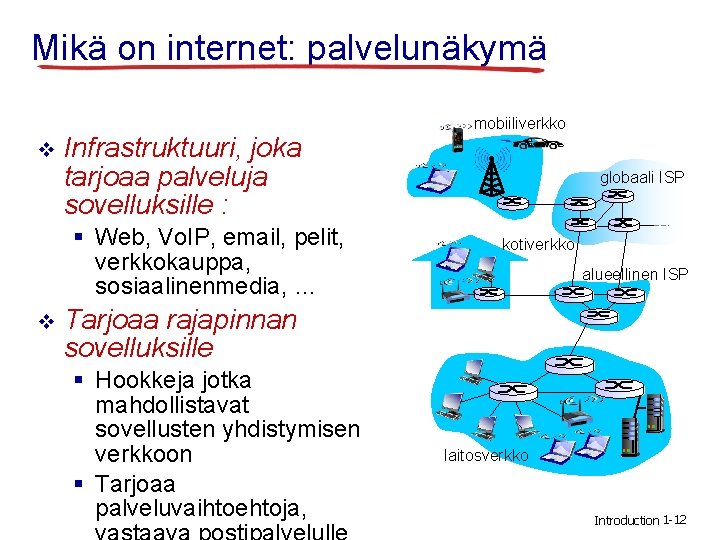 Mikä on internet: palvelunäkymä

❖ Infrastruktuuri, joka tarjoaa palveluja sovelluksille :
▪ Web, VoIP, email, pelit, verkkokauppa, sosiaalinenmedia, …

❖ Tarjoaa rajapinnan sovelluksille
▪ Hookkeja jotka mahdollistavat sovellusten yhdistymisen verkkoon
▪ Tarjoaa palveluvaihtoehtoja, vastaava postipalvelulle

mobiiliverkko
globaali ISP
kotiverkko
alueellinen ISP
laitosverkko

Introduction 1-12